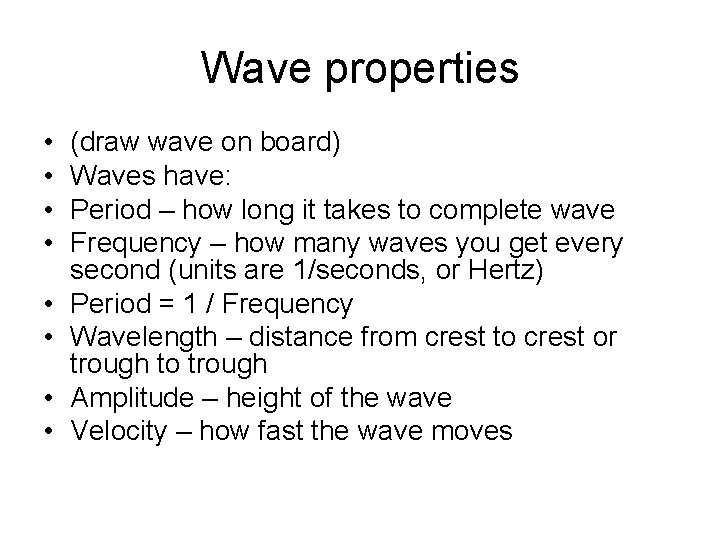 Wave properties

• (draw wave on board)
• Waves have:
• Period – how long it takes to complete wave
• Frequency – how many waves you get every second (units are 1/seconds, or Hertz)
• Period = 1 / Frequency
• Wavelength – distance from crest to crest or trough to trough
• Amplitude – height of the wave
• Velocity – how fast the wave moves